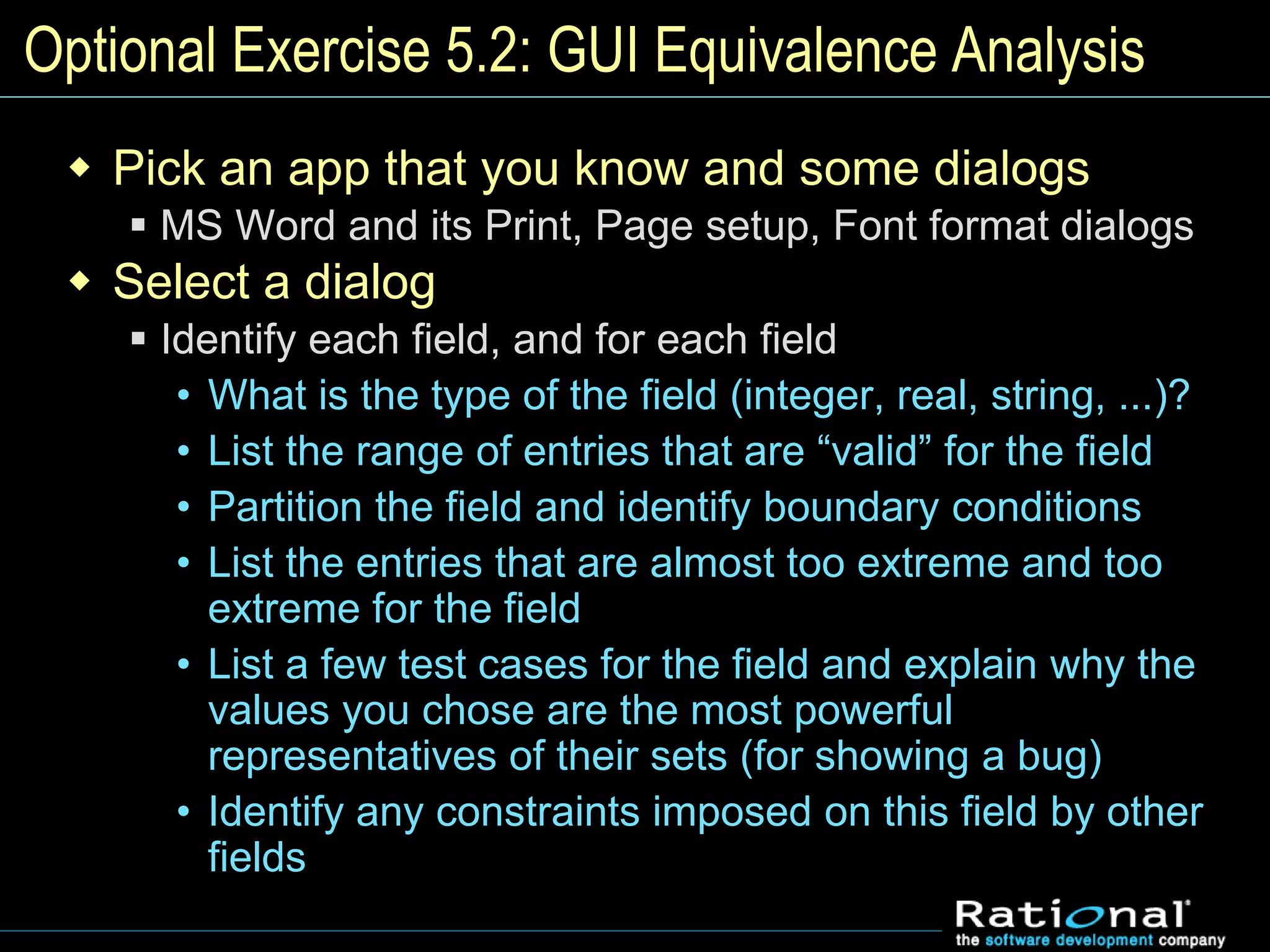 Optional Exercise 5.2: GUI Equivalence Analysis

◆ Pick an app that you know and some dialogs
 ▪ MS Word and its Print, Page setup, Font format dialogs
◆ Select a dialog
 ▪ Identify each field, and for each field
  • What is the type of the field (integer, real, string, ...)?
  • List the range of entries that are “valid” for the field
  • Partition the field and identify boundary conditions
  • List the entries that are almost too extreme and too extreme for the field
  • List a few test cases for the field and explain why the values you chose are the most powerful representatives of their sets (for showing a bug)
  • Identify any constraints imposed on this field by other fields

Rational
the software development company